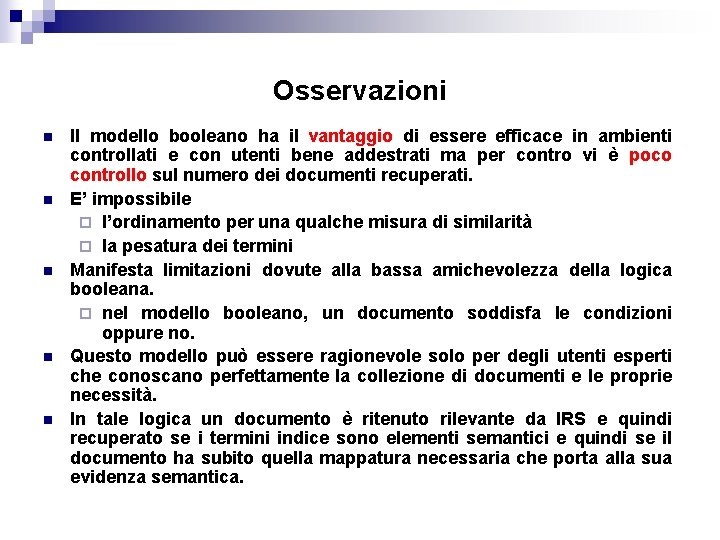 Osservazioni

Il modello booleano ha il vantaggio di essere efficace in ambienti controllati e con utenti bene addestrati ma per contro vi è poco controllo sul numero dei documenti recuperati.

E' impossibile

l'ordinamento per una qualche misura di similarità

la pesatura dei termini

Manifesta limitazioni dovute alla bassa amichevolezza della logica booleana.

nel modello booleano, un documento soddisfa le condizioni oppure no.

Questo modello può essere ragionevole solo per degli utenti esperti che conoscano perfettamente la collezione di documenti e le proprie necessità.

In tale logica un documento è ritenuto rilevante da IRS e quindi recuperato se i termini indice sono elementi semantici e quindi se il documento ha subito quella mappatura necessaria che porta alla sua evidenza semantica.